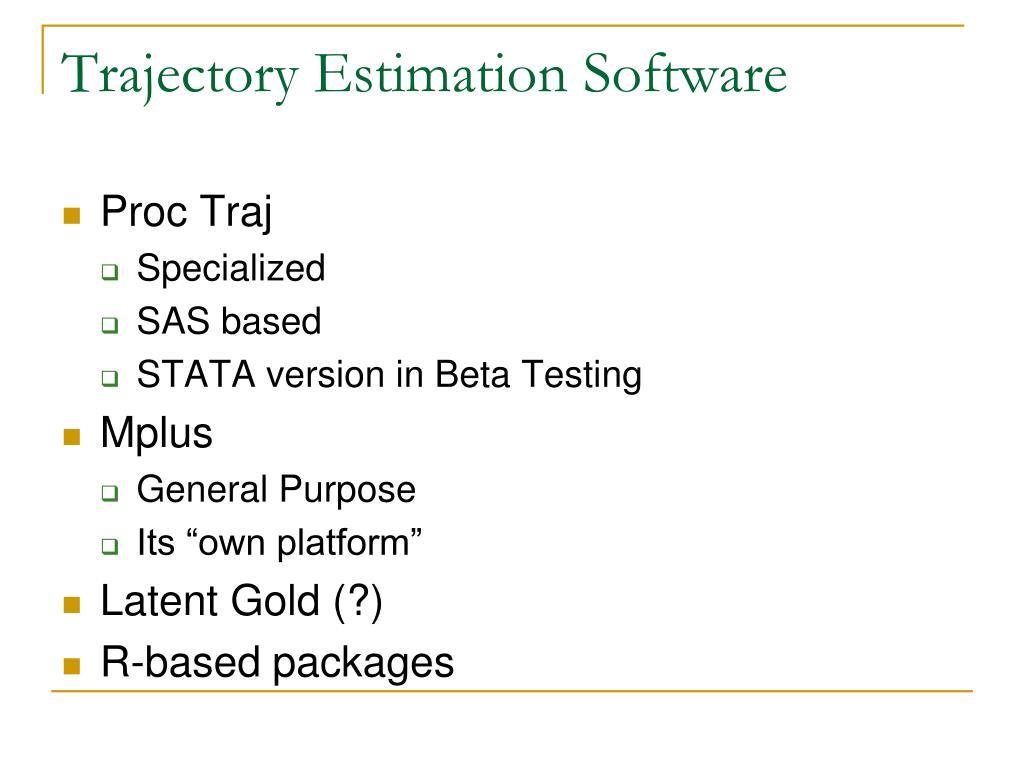 Trajectory Estimation Software

- Proc Traj
  - Specialized
  - SAS based
  - STATA version in Beta Testing
- Mplus
  - General Purpose
  - Its “own platform”
- Latent Gold (?)
- R-based packages